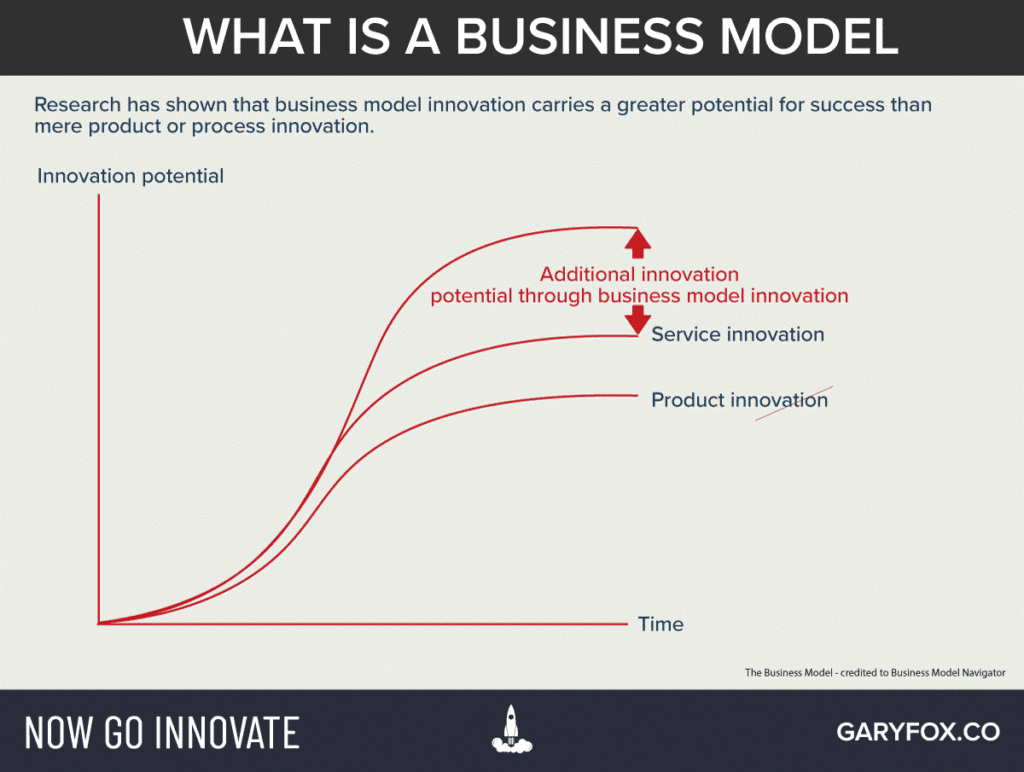 WHAT IS A BUSINESS MODEL

Research has shown that business model innovation carries a greater potential for success than mere product or process innovation.

Innovation potential

Additional innovation potential through business model innovation

Service innovation

Product innovation

Time

The Business Model - credited to Business Model Navigator

NOW GO INNOVATE

GARYFOX.CO